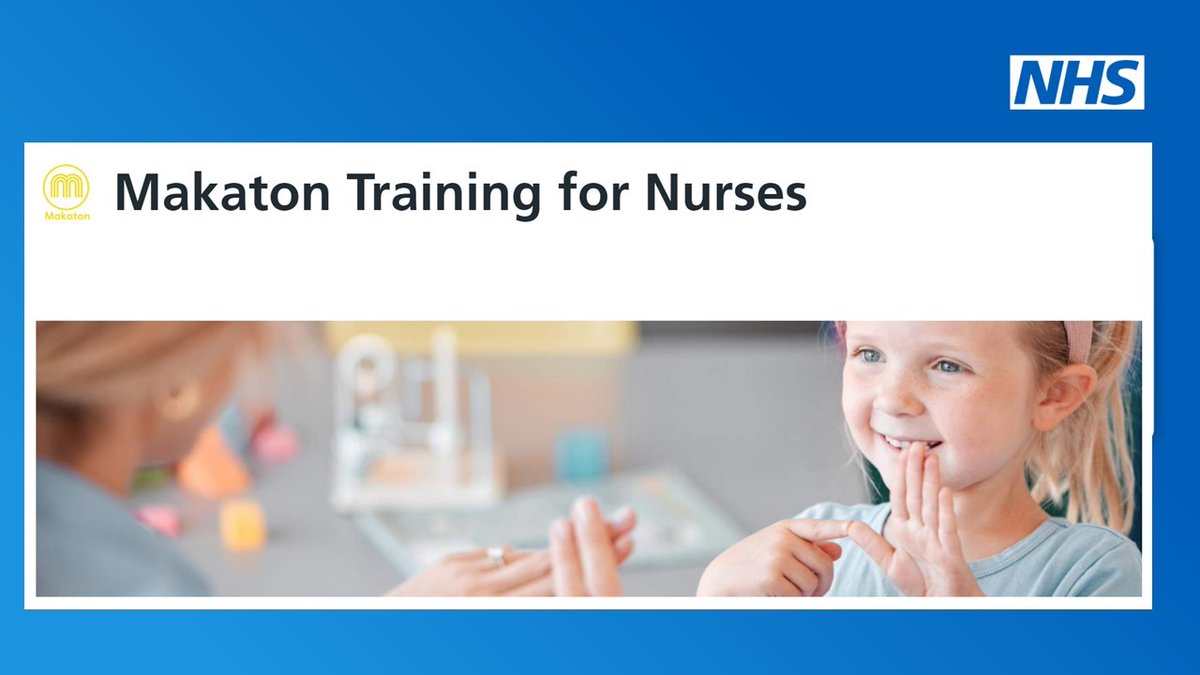 NHS

Makaton

Makaton Training for Nurses